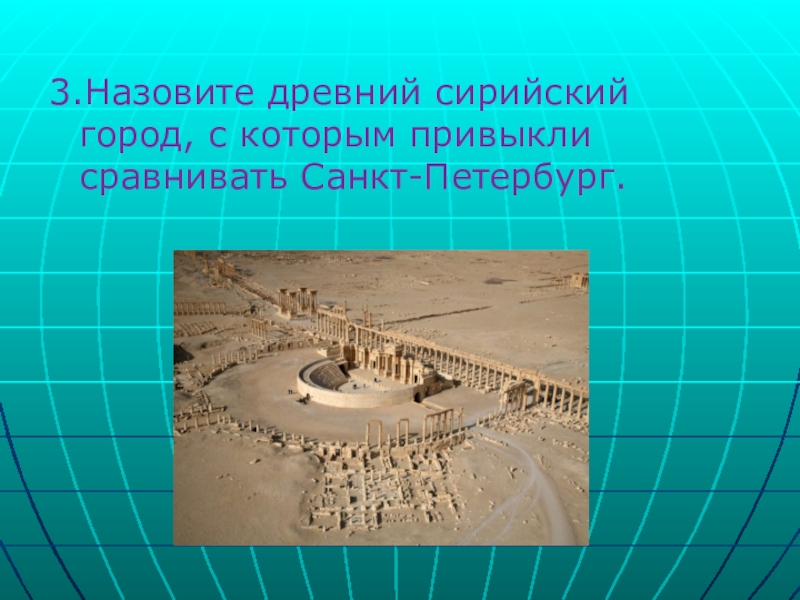 3.Назовите древний сирийский город, с которым привыкли сравнивать Санкт-Петербург.